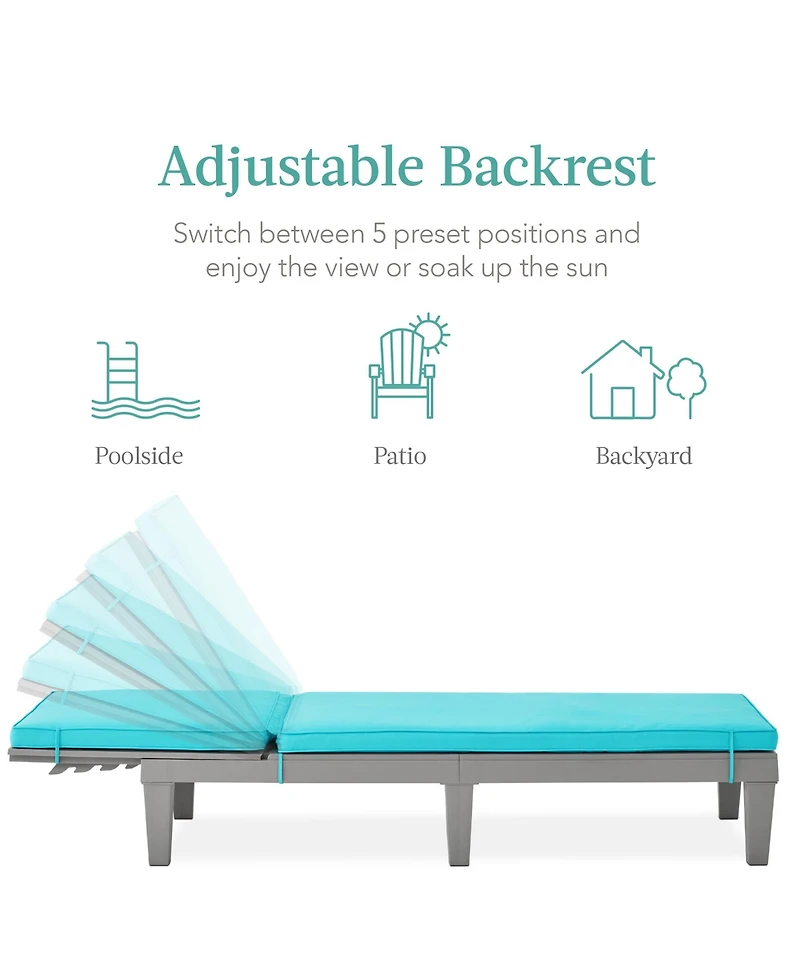 Adjustable Backrest

Switch between 5 preset positions and enjoy the view or soak up the sun

Poolside

Patio

Backyard